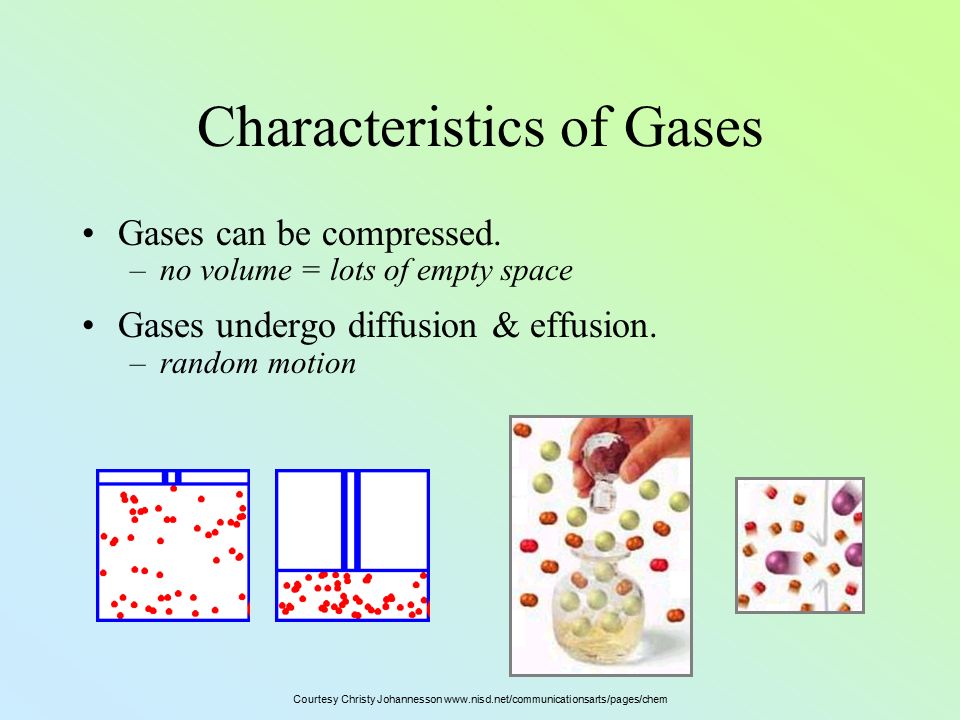 Characteristics of Gases

• Gases can be compressed.
– no volume = lots of empty space

• Gases undergo diffusion & effusion.
– random motion

Courtesy Christy Johannesson www.nisd.net/communicationsarts/pages/chem